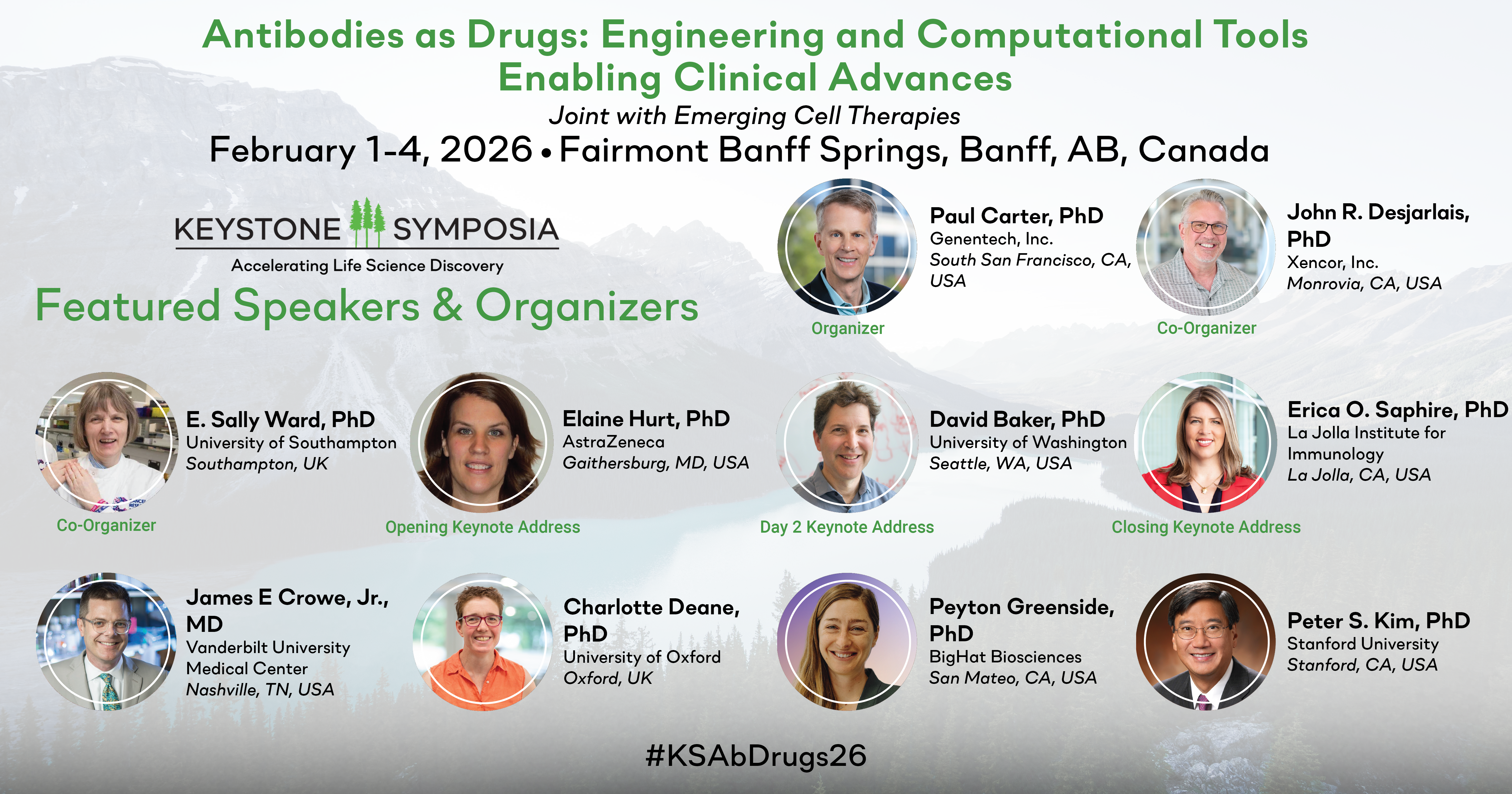 Antibodies as Drugs: Engineering and Computational Tools Enabling Clinical Advances

Joint with Emerging Cell Therapies

February 1-4, 2026 • Fairmont Banff Springs, Banff, AB, Canada

KEYSTONE SYMPOSIA
Accelerating Life Science Discovery

Featured Speakers & Organizers

Paul Carter, PhD
Genentech, Inc.
South San Francisco, CA, USA
Organizer

John R. Desjarlais, PhD
Xencor, Inc.
Monrovia, CA, USA
Co-Organizer

E. Sally Ward, PhD
University of Southampton
Southampton, UK
Co-Organizer

Elaine Hurt, PhD
AstraZeneca
Gaithersburg, MD, USA
Opening Keynote Address

David Baker, PhD
University of Washington
Seattle, WA, USA
Day 2 Keynote Address

Erica O. Saphire, PhD
La Jolla Institute for Immunology
La Jolla, CA, USA
Closing Keynote Address

James E Crowe, Jr., MD
Vanderbilt University Medical Center
Nashville, TN, USA

Charlotte Deane, PhD
University of Oxford
Oxford, UK

Peyton Greenside, PhD
BigHat Biosciences
San Mateo, CA, USA

Peter S. Kim, PhD
Stanford University
Stanford, CA, USA

#KSAbDrugs26